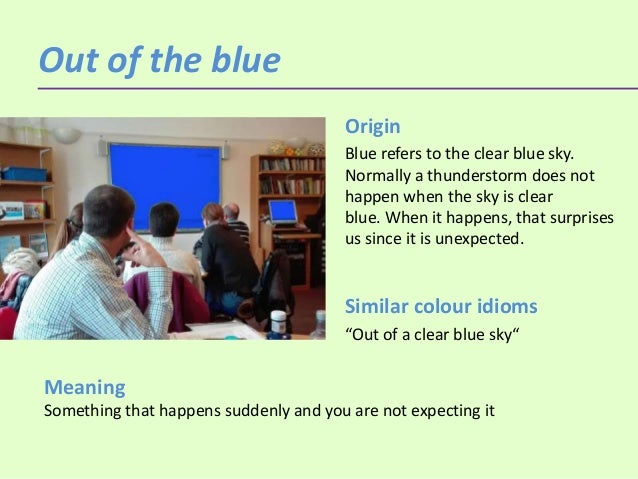 Out of the blue

Origin

Blue refers to the clear blue sky. Normally a thunderstorm does not happen when the sky is clear blue. When it happens, that surprises us since it is unexpected.

Similar colour idioms

“Out of a clear blue sky“

Meaning

Something that happens suddenly and you are not expecting it